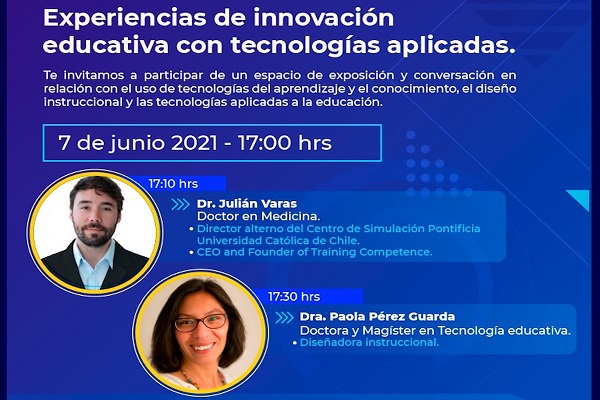 Experiencias de innovación educativa con tecnologías aplicadas.

Te invitamos a participar de un espacio de exposición y conversación en relación con el uso de tecnologías del aprendizaje y el conocimiento, el diseño instruccional y las tecnologías aplicadas a la educación.

7 de junio 2021 - 17:00 hrs

17:10 hrs

Dr. Julián Varas
Doctor en Medicina.
• Director alterno del Centro de Simulación Pontificia Universidad Católica de Chile.
• CEO and Founder of Training Competence.

17:30 hrs

Dra. Paola Pérez Guarda
Doctora y Magíster en Tecnología educativa.
• Diseñadora instruccional.